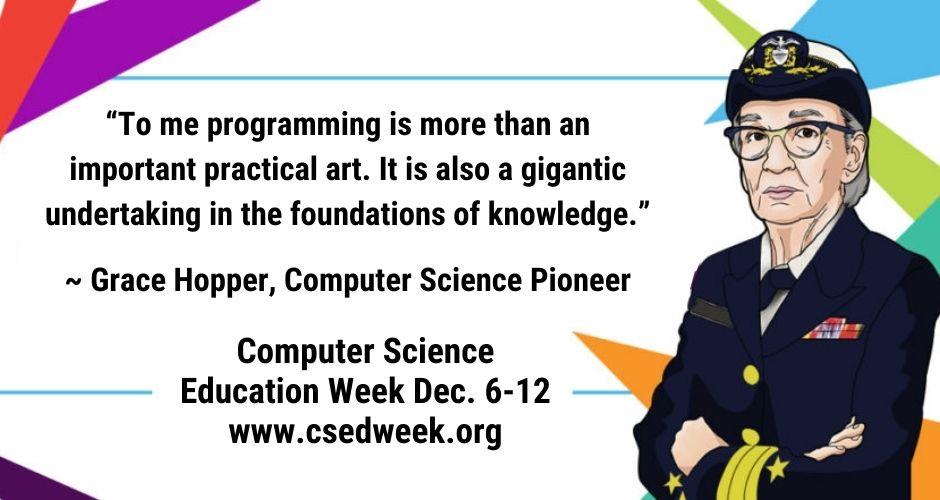 “To me programming is more than an important practical art. It is also a gigantic undertaking in the foundations of knowledge.”

~ Grace Hopper, Computer Science Pioneer

Computer Science
Education Week Dec. 6-12
www.csedweek.org